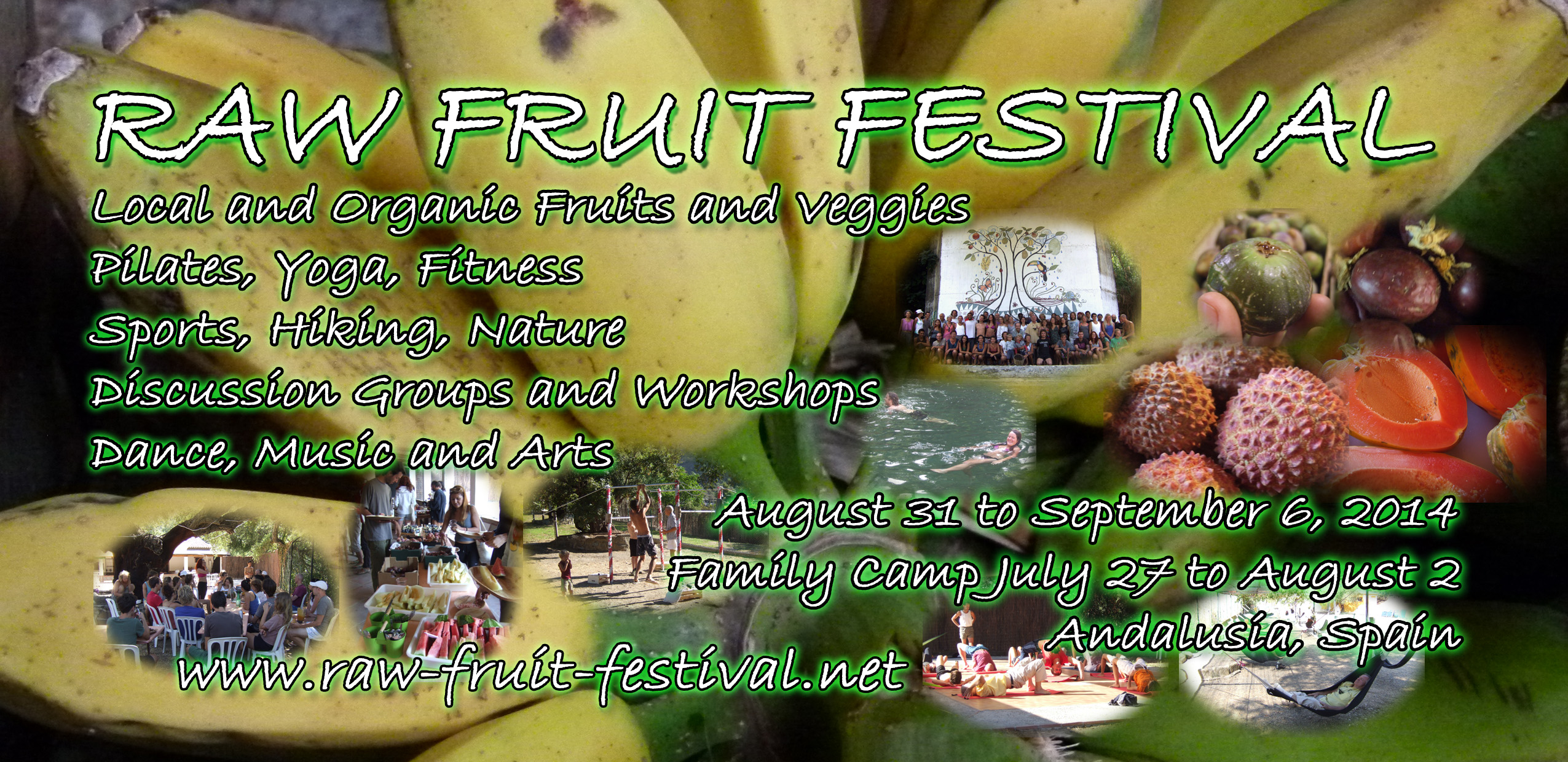 RAW FRUIT FESTIVAL

Local and Organic Fruits and Veggies
Pilates, Yoga, Fitness
Sports, Hiking, Nature
Discussion Groups and Workshops
Dance, Music and Arts

August 31 to September 6, 2014
Family Camp July 27 to August 2
Andalusia, Spain

www.raw-fruit-festival.net